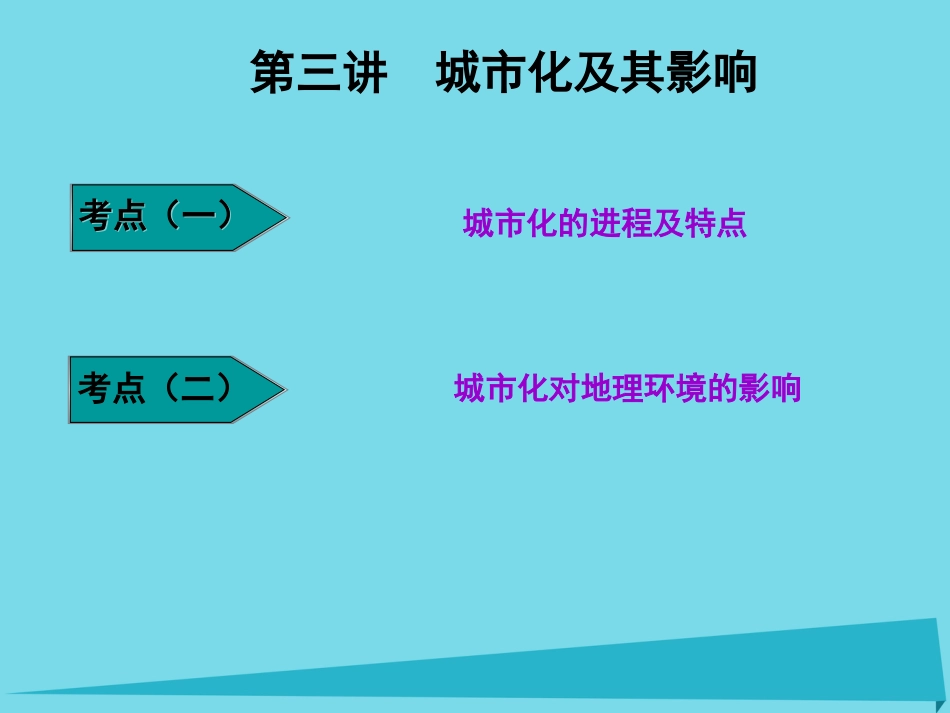 第三讲　城市化及其影响

考点（一）

城市化的进程及特点

考点（二）

城市化对地理环境的影响